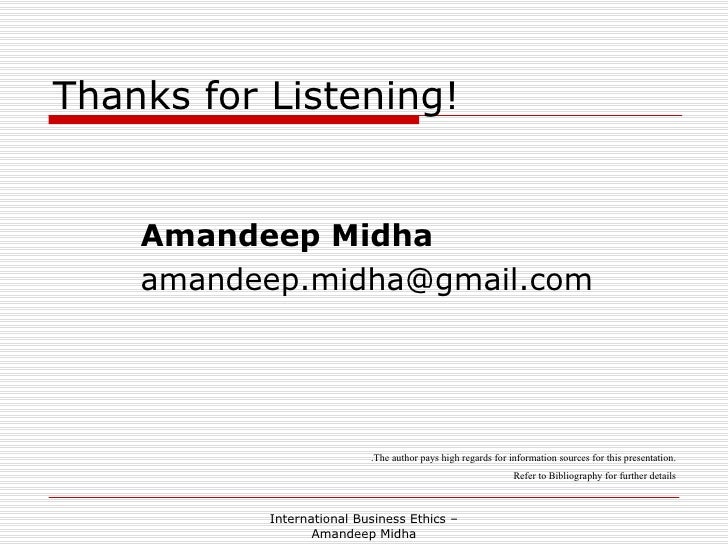 Thanks for Listening!

Amandeep Midha
amandeep.midha@gmail.com

.The author pays high regards for information sources for this presentation.
Refer to Bibliography for further details

International Business Ethics – Amandeep Midha